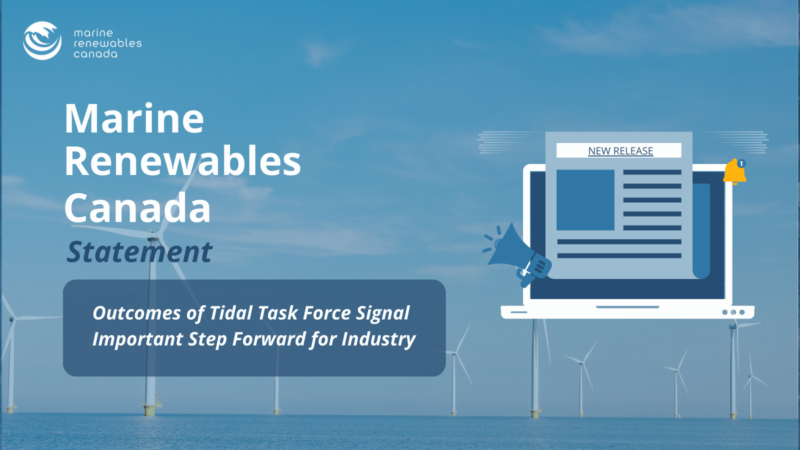 marine
renewables
canada

Marine Renewables Canada

Statement

Outcomes of Tidal Task Force Signal Important Step Forward for Industry

NEW RELEASE

1